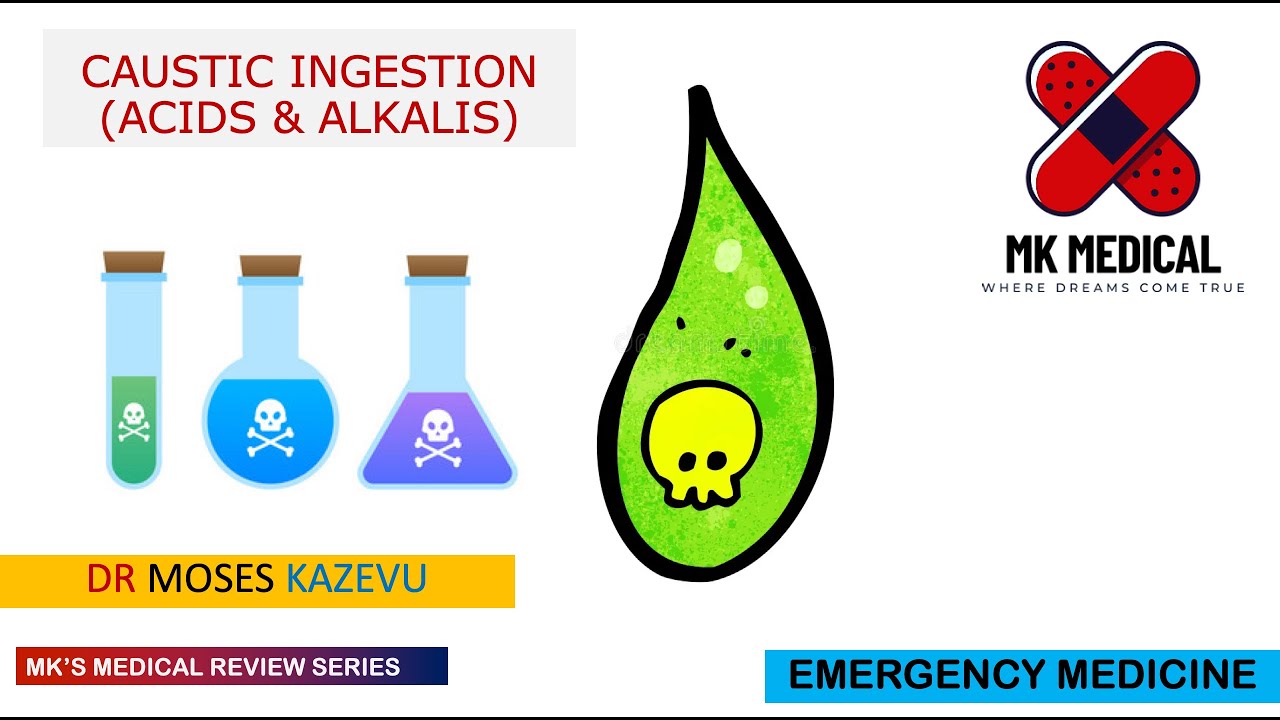 CAUSTIC INGESTION (ACIDS & ALKALIS)

MK MEDICAL
WHERE DREAMS COME TRUE

DR MOSES KAZEVU

MK'S MEDICAL REVIEW SERIES

EMERGENCY MEDICINE